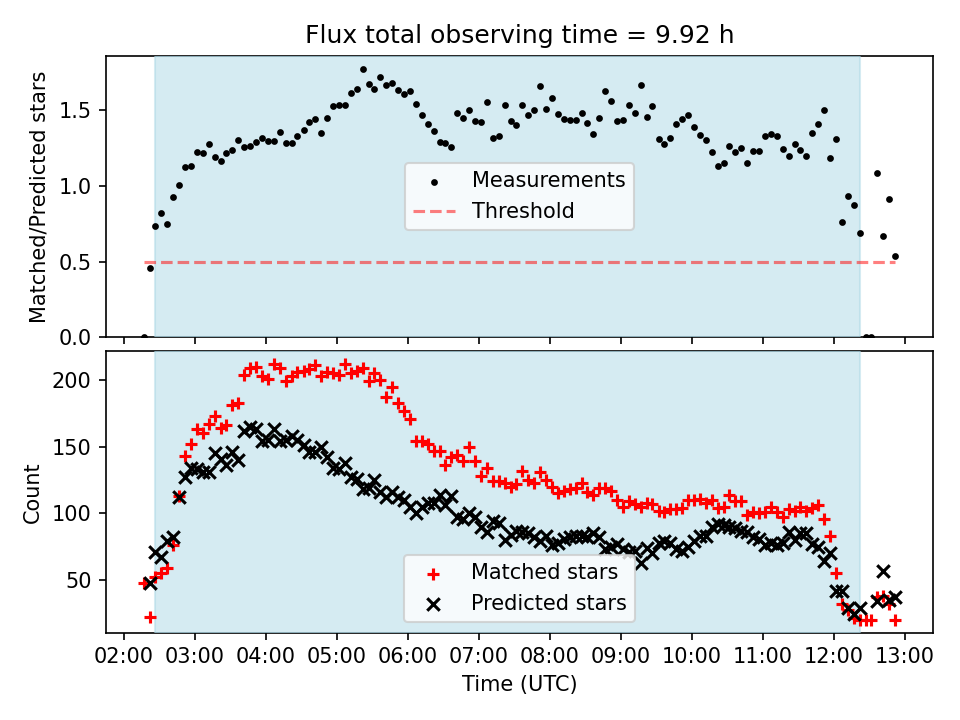 Flux total observing time = 9.92 h

Matched/Predicted stars

1.5
1.0
0.5
0.0

Measurements
Threshold

Count

200
150
100
50

Matched stars
Predicted stars

02:00 03:00 04:00 05:00 06:00 07:00 08:00 09:00 10:00 11:00 12:00 13:00
Time (UTC)